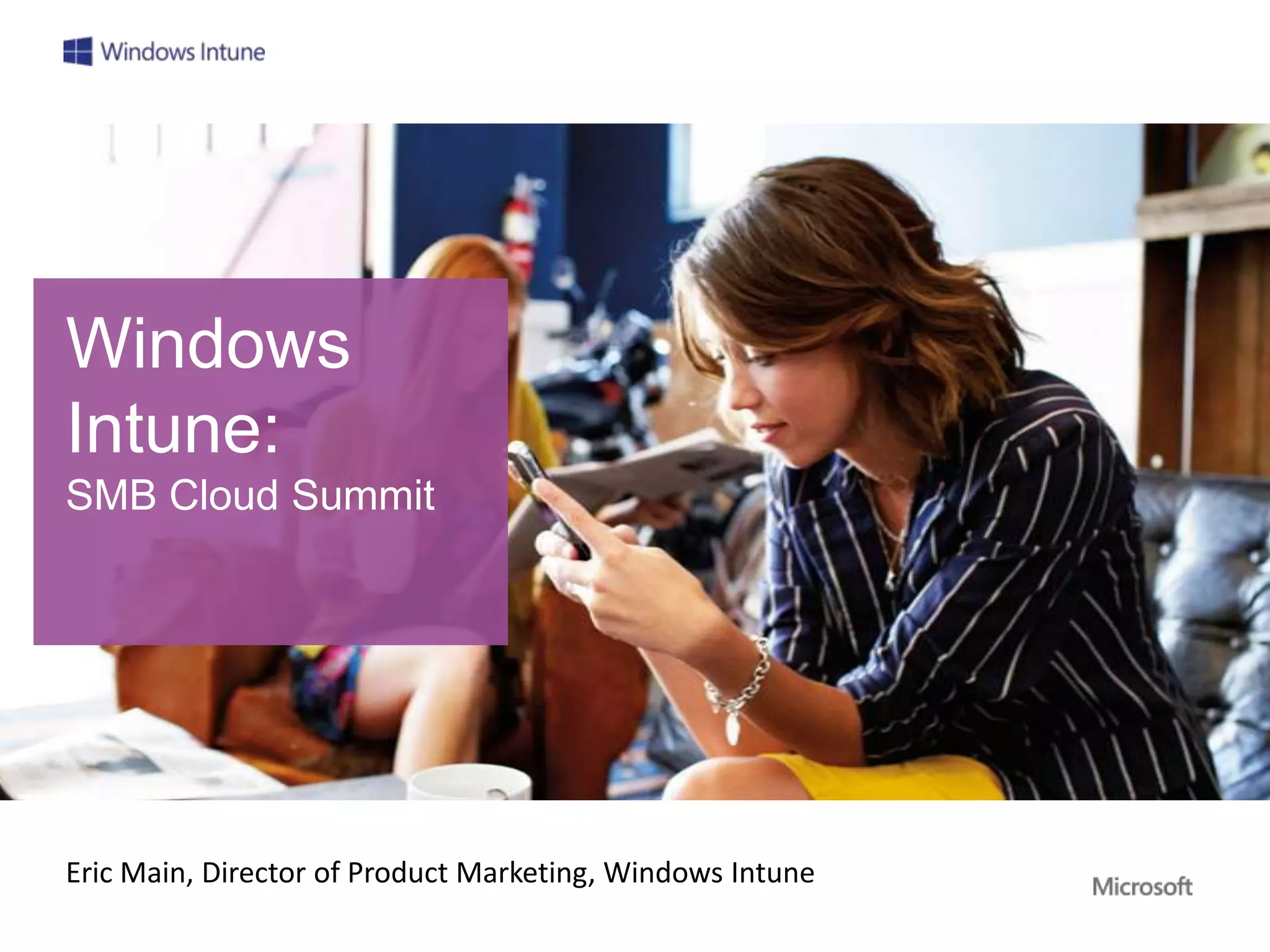 Windows Intune

Windows Intune:
SMB Cloud Summit

Eric Main, Director of Product Marketing, Windows Intune

Microsoft